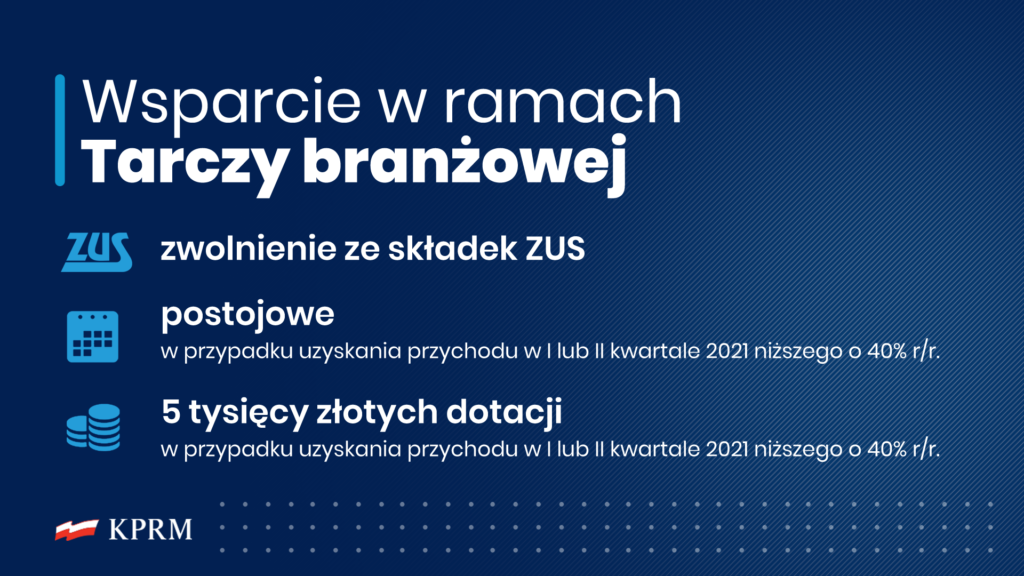 Wsparcie w ramach
Tarczy branżowej

ZUS zwolnienie ze składek ZUS

postojowe
w przypadku uzyskania przychodu w I lub II kwartale 2021 niższego o 40% r/r.

5 tysięcy złotych dotacji
w przypadku uzyskania przychodu w I lub II kwartale 2021 niższego o 40% r/r.

KPRM